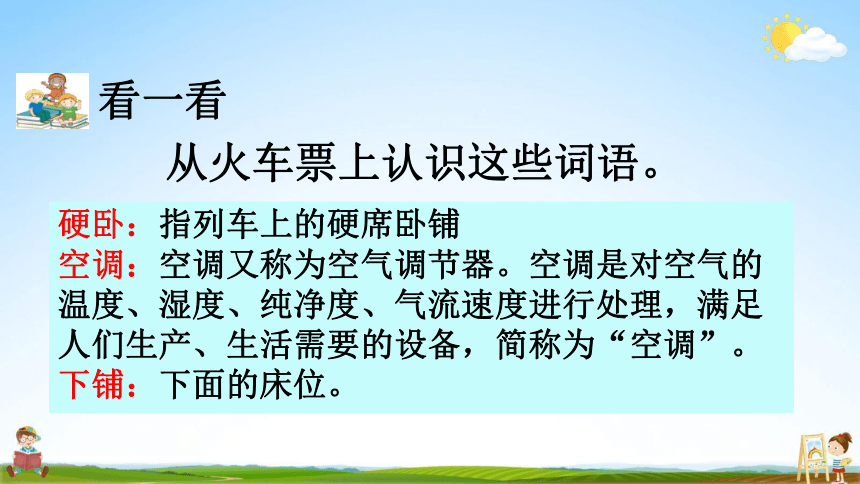 看一看

从火车票上认识这些词语。

硬卧：指列车上的硬席卧铺
空调：空调又称为空气调节器。空调是对空气的温度、湿度、纯净度、气流速度进行处理，满足人们生产、生活需要的设备，简称为“空调”。
下铺：下面的床位。